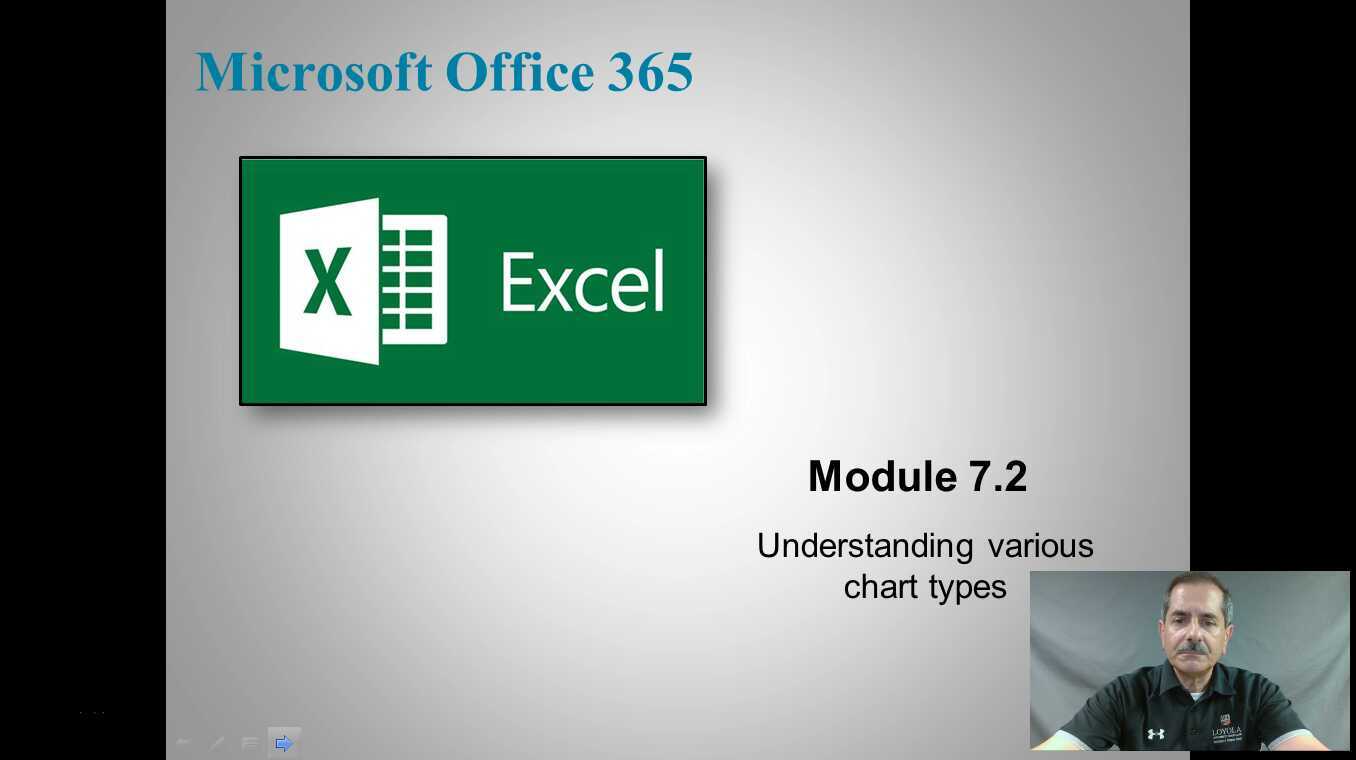 Microsoft Office 365

X

Excel

Module 7.2

Understanding various chart types

LOYOLA